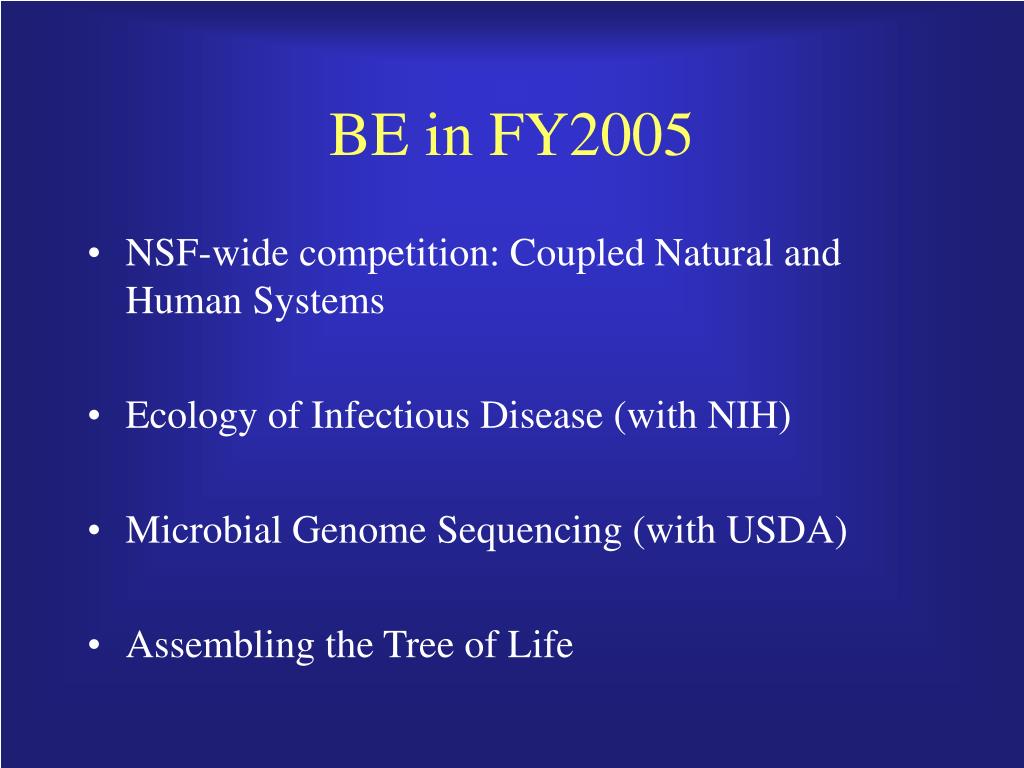 BE in FY2005

• NSF-wide competition: Coupled Natural and Human Systems

• Ecology of Infectious Disease (with NIH)

• Microbial Genome Sequencing (with USDA)

• Assembling the Tree of Life